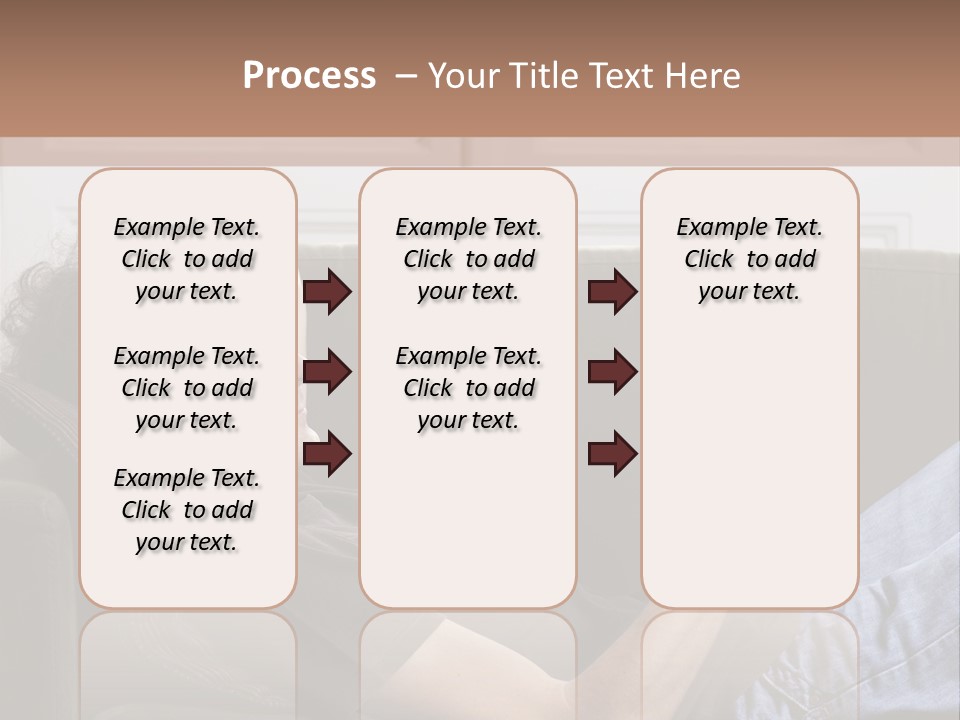 Process – Your Title Text Here

Example Text. Click to add your text.

Example Text. Click to add your text.

Example Text. Click to add your text.

Example Text. Click to add your text.

Example Text. Click to add your text.

Example Text. Click to add your text.